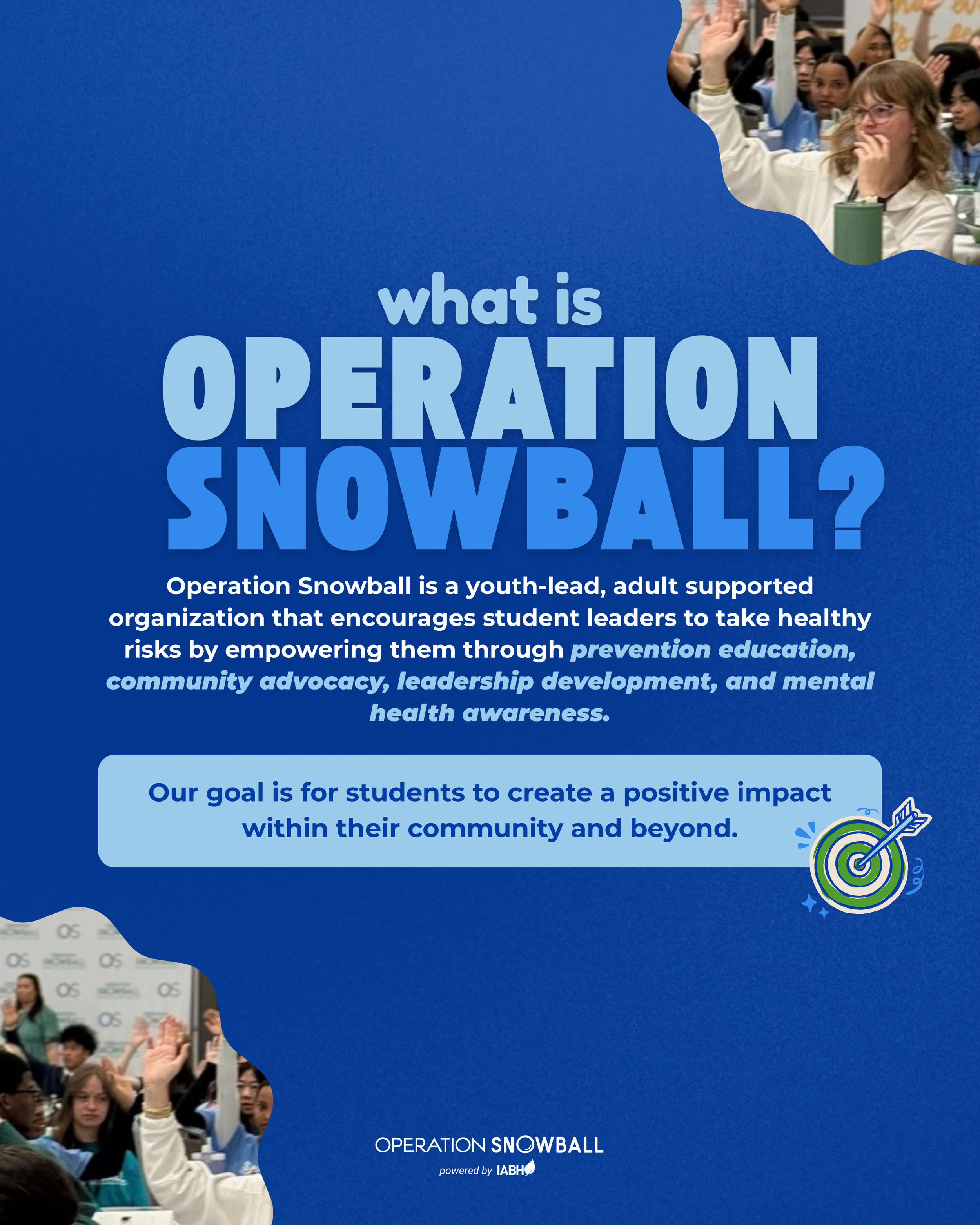 what is
OPERATION
SNOWBALL?

Operation Snowball is a youth-lead, adult supported organization that encourages student leaders to take healthy risks by empowering them through prevention education, community advocacy, leadership development, and mental health awareness.

Our goal is for students to create a positive impact within their community and beyond.

OS OS OS OS OS OS

OPERATION SNOWBALL
powered by IABH